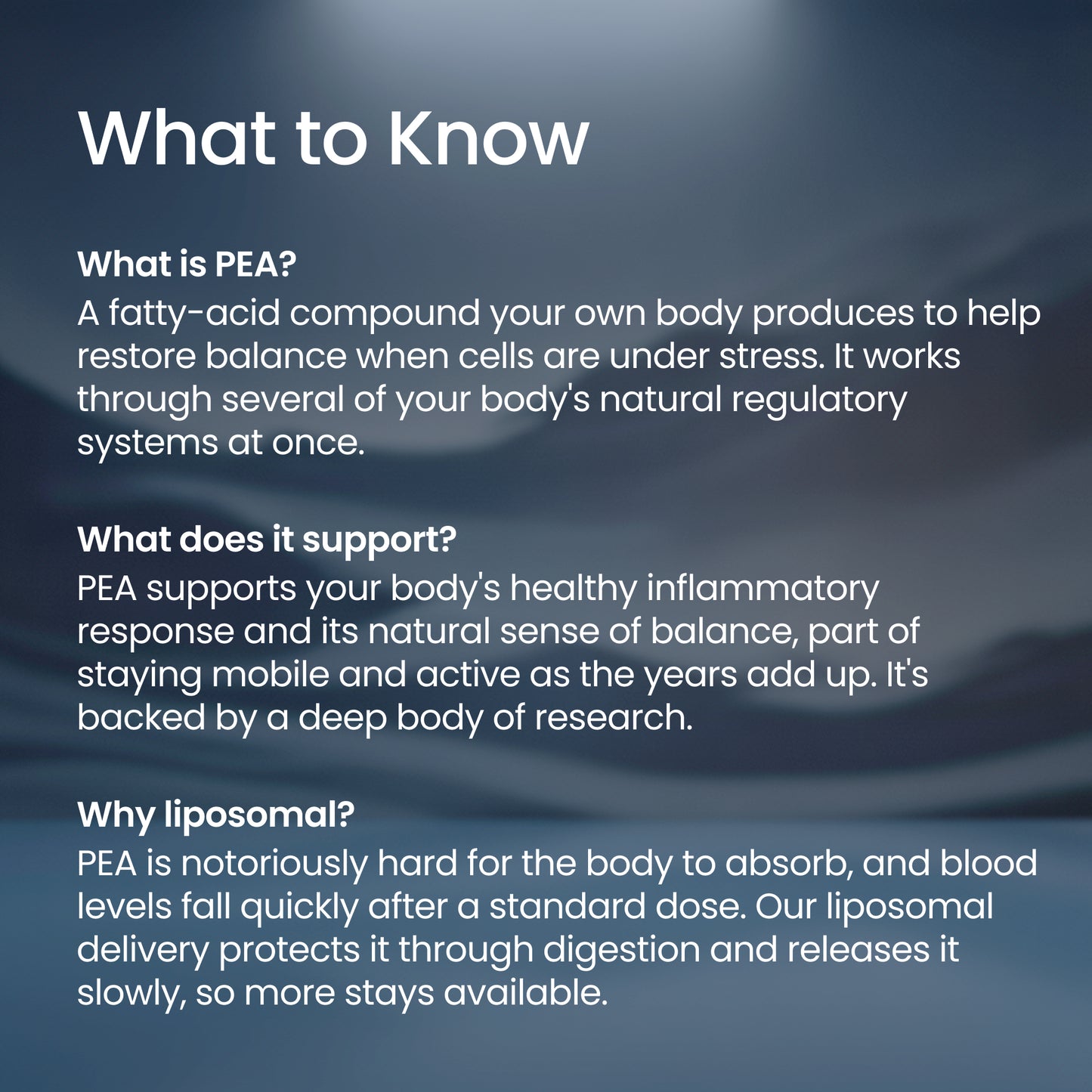 What to Know

What is PEA?
A fatty-acid compound your own body produces to help restore balance when cells are under stress. It works through several of your body's natural regulatory systems at once.

What does it support?
PEA supports your body's healthy inflammatory response and its natural sense of balance, part of staying mobile and active as the years add up. It's backed by a deep body of research.

Why liposomal?
PEA is notoriously hard for the body to absorb, and blood levels fall quickly after a standard dose. Our liposomal delivery protects it through digestion and releases it slowly, so more stays available.